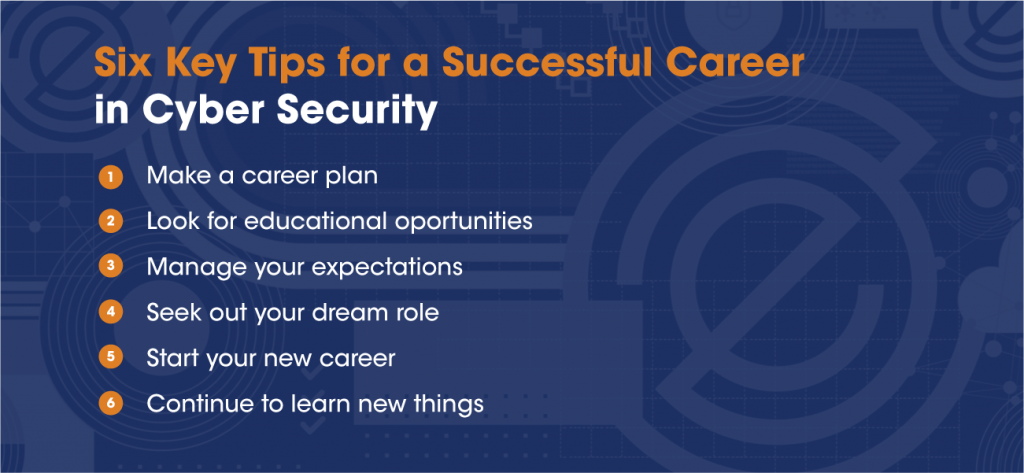 Six Key Tips for a Successful Career in Cyber Security

1 Make a career plan
2 Look for educational oportunities
3 Manage your expectations
4 Seek out your dream role
5 Start your new career
6 Continue to learn new things